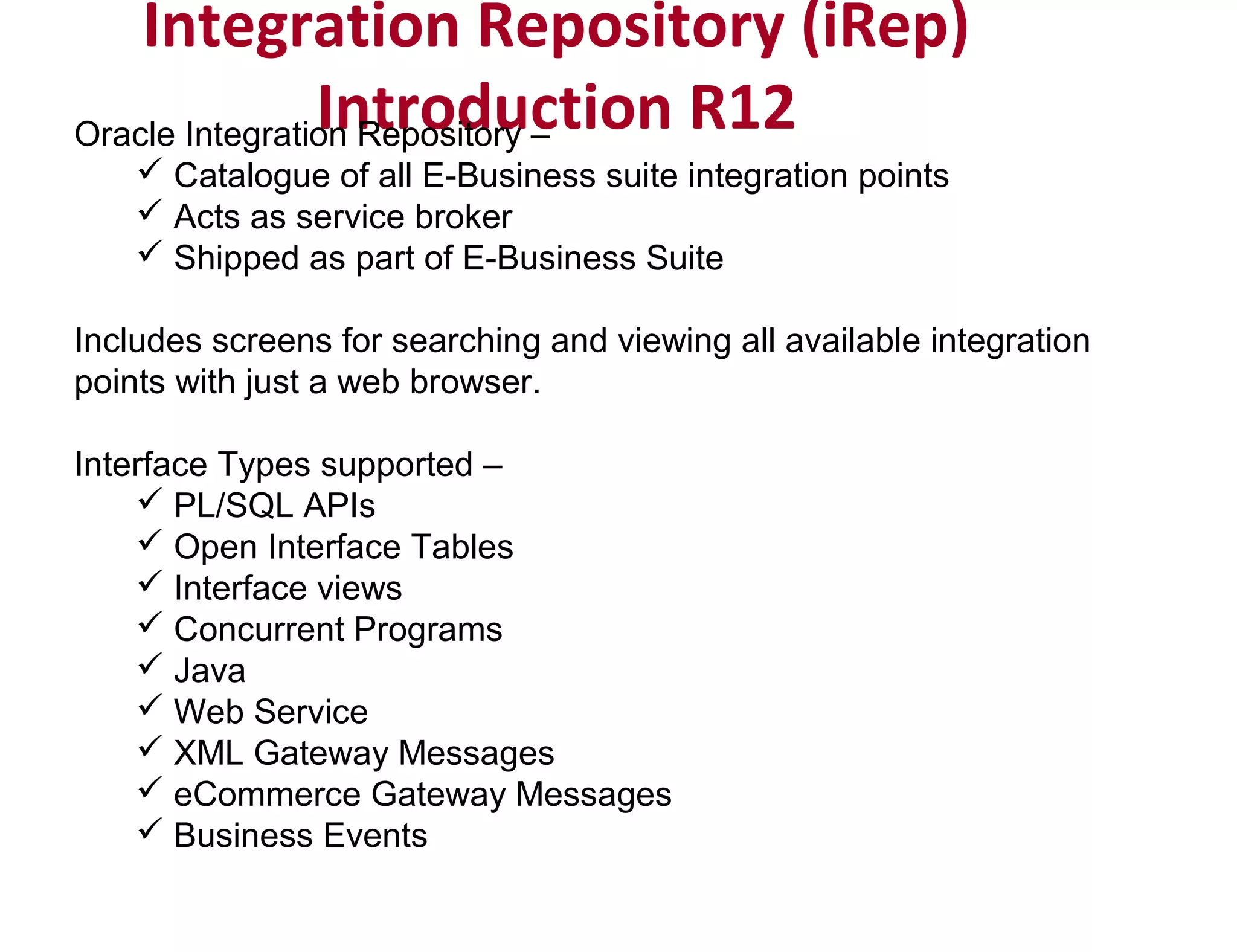 Integration Repository (iRep) Introduction R12

Oracle Integration Repository –
✓ Catalogue of all E-Business suite integration points
✓ Acts as service broker
✓ Shipped as part of E-Business Suite

Includes screens for searching and viewing all available integration points with just a web browser.

Interface Types supported –
✓ PL/SQL APIs
✓ Open Interface Tables
✓ Interface views
✓ Concurrent Programs
✓ Java
✓ Web Service
✓ XML Gateway Messages
✓ eCommerce Gateway Messages
✓ Business Events